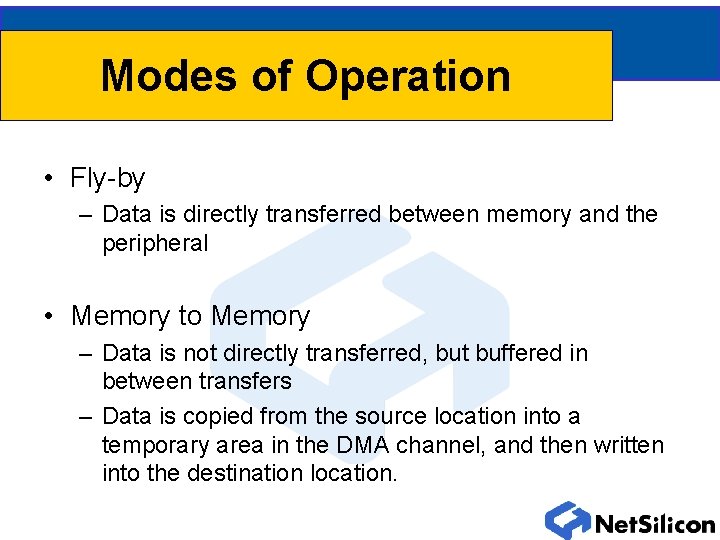 Modes of Operation

• Fly-by
– Data is directly transferred between memory and the peripheral

• Memory to Memory
– Data is not directly transferred, but buffered in between transfers
– Data is copied from the source location into a temporary area in the DMA channel, and then written into the destination location.

NetSilicon